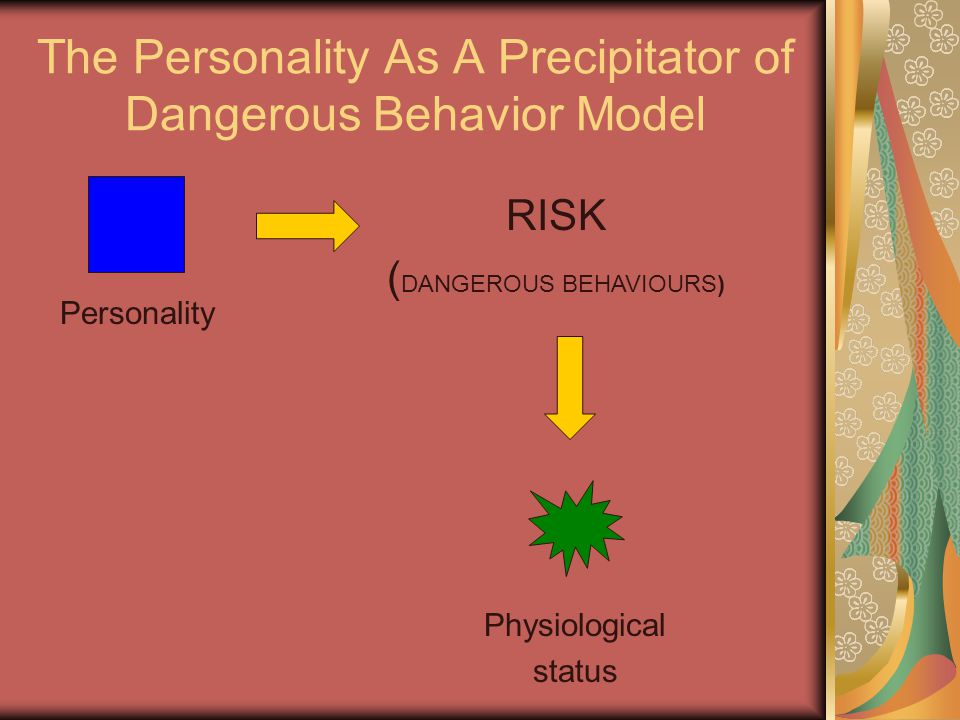 The Personality As A Precipitator of Dangerous Behavior Model

Personality

RISK

(DANGEROUS BEHAVIOURS)

Physiological status